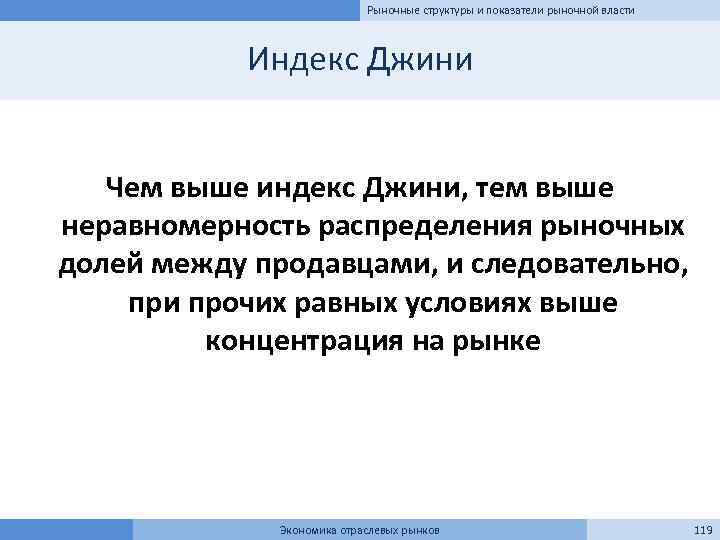 Рыночные структуры и показатели рыночной власти

Индекс Джини

Чем выше индекс Джини, тем выше неравномерность распределения рыночных долей между продавцами, и следовательно, при прочих равных условиях выше концентрация на рынке

Экономика отраслевых рынков

119